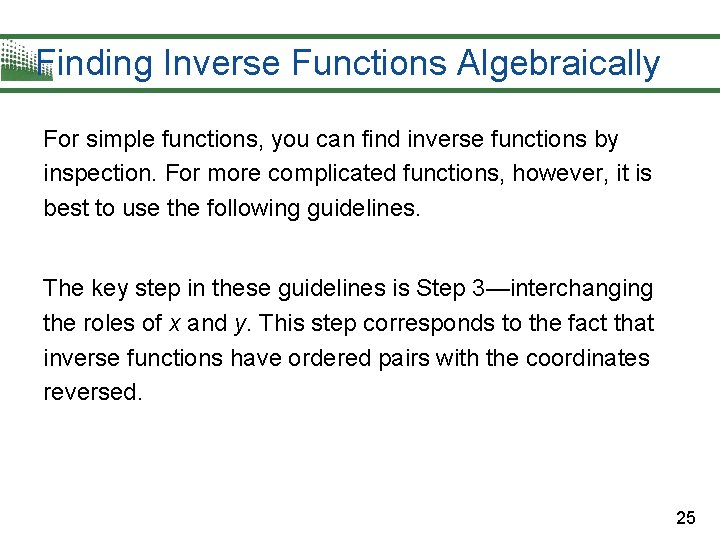 Finding Inverse Functions Algebraically

For simple functions, you can find inverse functions by inspection. For more complicated functions, however, it is best to use the following guidelines.

The key step in these guidelines is Step 3—interchanging the roles of $x$ and $y$. This step corresponds to the fact that inverse functions have ordered pairs with the coordinates reversed.

25